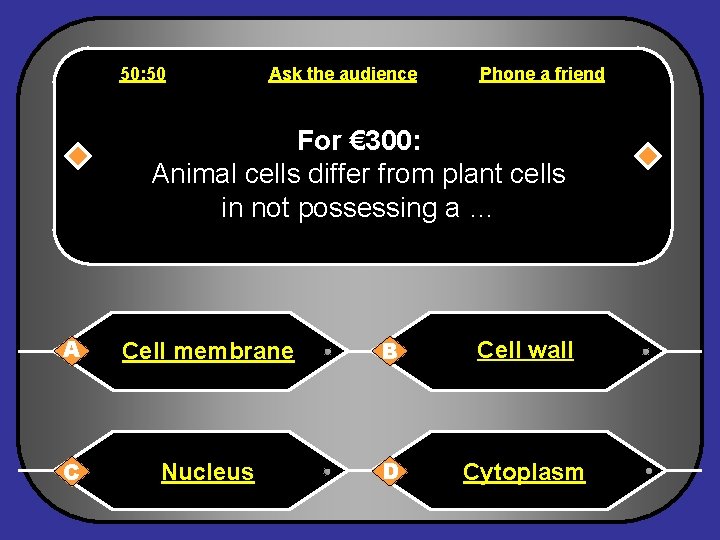 50:50

Ask the audience

Phone a friend

For €300:
Animal cells differ from plant cells in not possessing a ...

A Cell membrane

B Cell wall

C Nucleus

D Cytoplasm